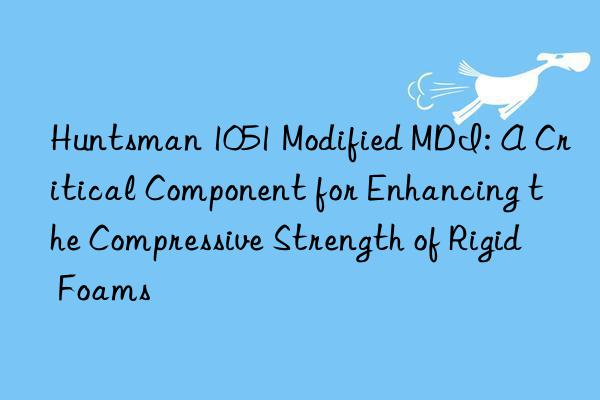 Huntsman 1051 Modified MDI: A Critical Component for Enhancing the Compressive Strength of Rigid Foams